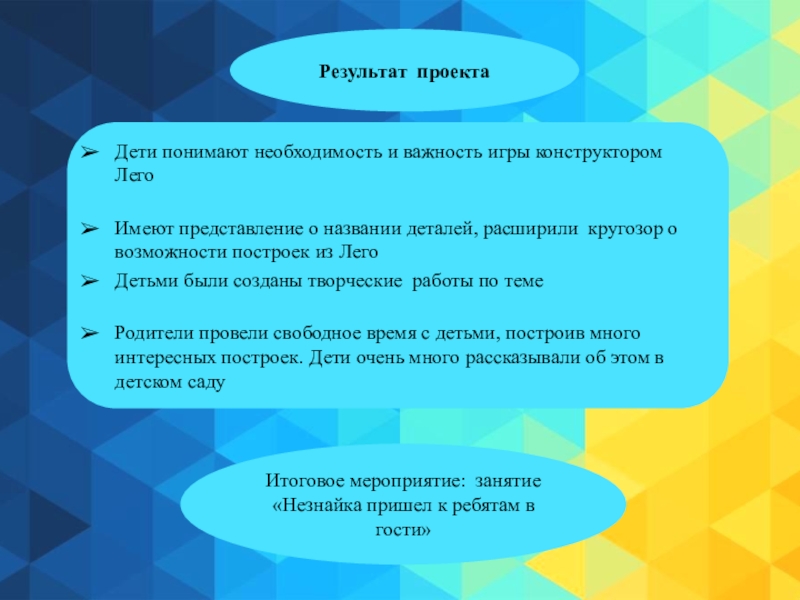 Результат проекта

➢ Дети понимают необходимость и важность игры конструктором Лего

➢ Имеют представление о названии деталей, расширили кругозор о возможности построек из Лего

➢ Детьми были созданы творческие работы по теме

➢ Родители провели свободное время с детьми, построив много интересных построек. Дети очень много рассказывали об этом в детском саду

Итоговое мероприятие: занятие «Незнайка пришел к ребятам в гости»